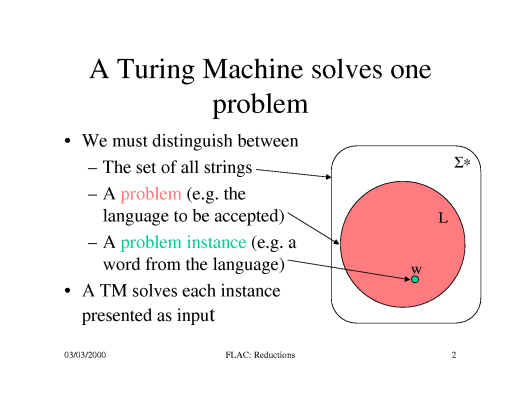 A Turing Machine solves one problem

• We must distinguish between
– The set of all strings
– A problem (e.g. the language to be accepted)
– A problem instance (e.g. a word from the language)
• A TM solves each instance presented as input

$\Sigma*$

L

w

03/03/2000

FLAC: Reductions

2